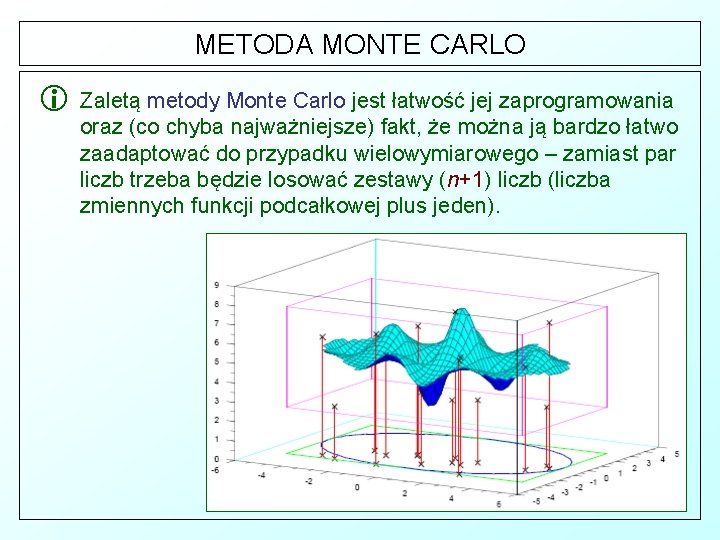 METODA MONTE CARLO

Zaletą metody Monte Carlo jest łatwość jej zaprogramowania oraz (co chyba najważniejsze) fakt, że można ją bardzo łatwo zaadaptować do przypadku wielowymiarowego – zamiast par liczb trzeba będzie losować zestawy ($n$+1) liczb (liczba zmiennych funkcji podcałkowej plus jeden).

9
8
7
6
5
4
3
2
1
0
-6
-4
-2
0
2
4
6
-5
-4
-3
-2
-1
0
1
2
3
4
5